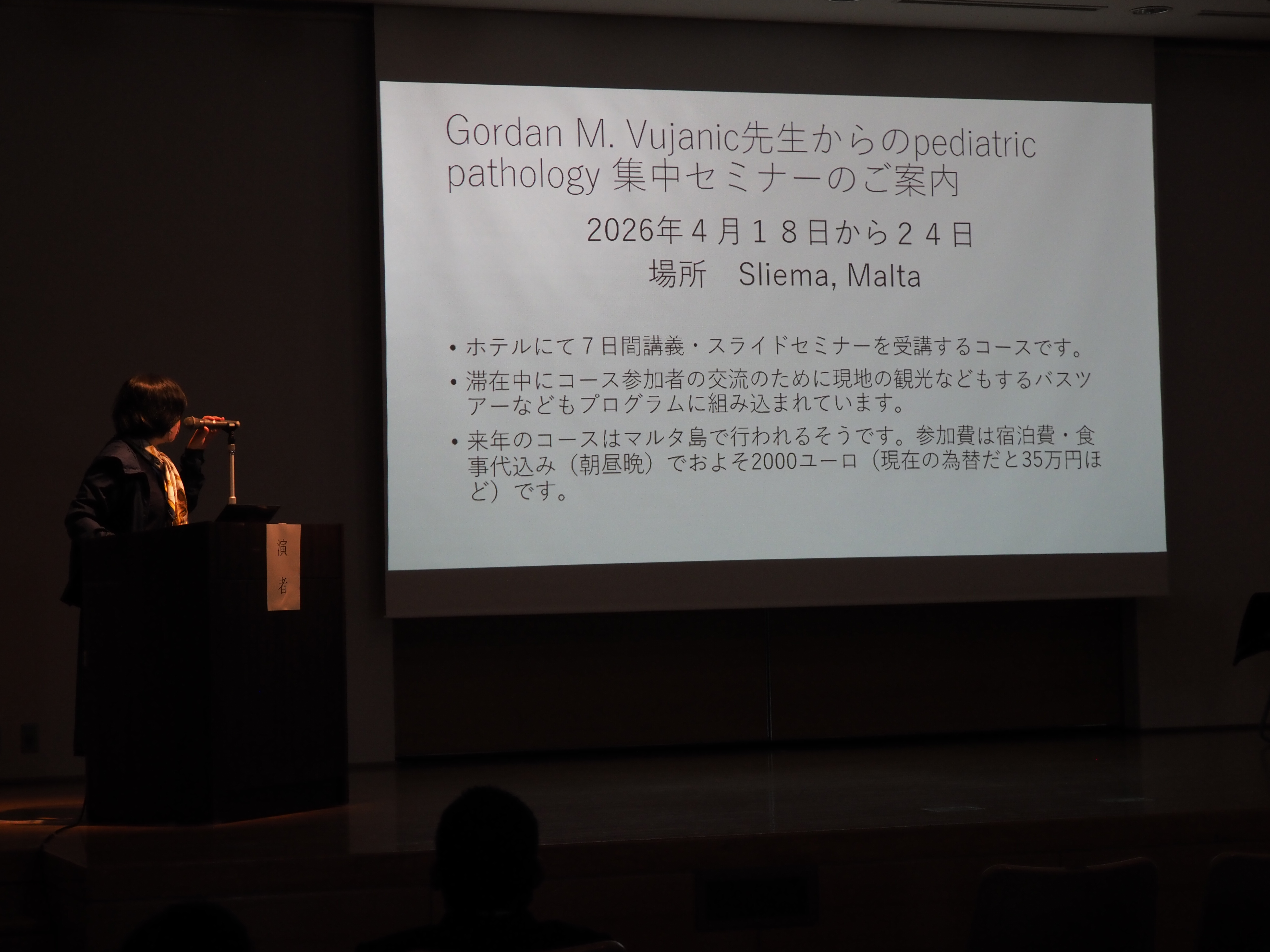 Gordan M. Vujanic先生からのpediatric pathology 集中セミナーのご案内

2026年４月１８日から２４日
場所　Sliema, Malta

• ホテルにて７日間講義・スライドセミナーを受講するコースです。
• 滞在中にコース参加者の交流のために現地の観光などもするバスツアーなどもプログラムに組み込まれています。
• 来年のコースはマルタ島で行われるそうです。参加費は宿泊費・食事代込み（朝昼晩）でおよそ2000ユーロ（現在の為替だと35万円ほど）です。

演者